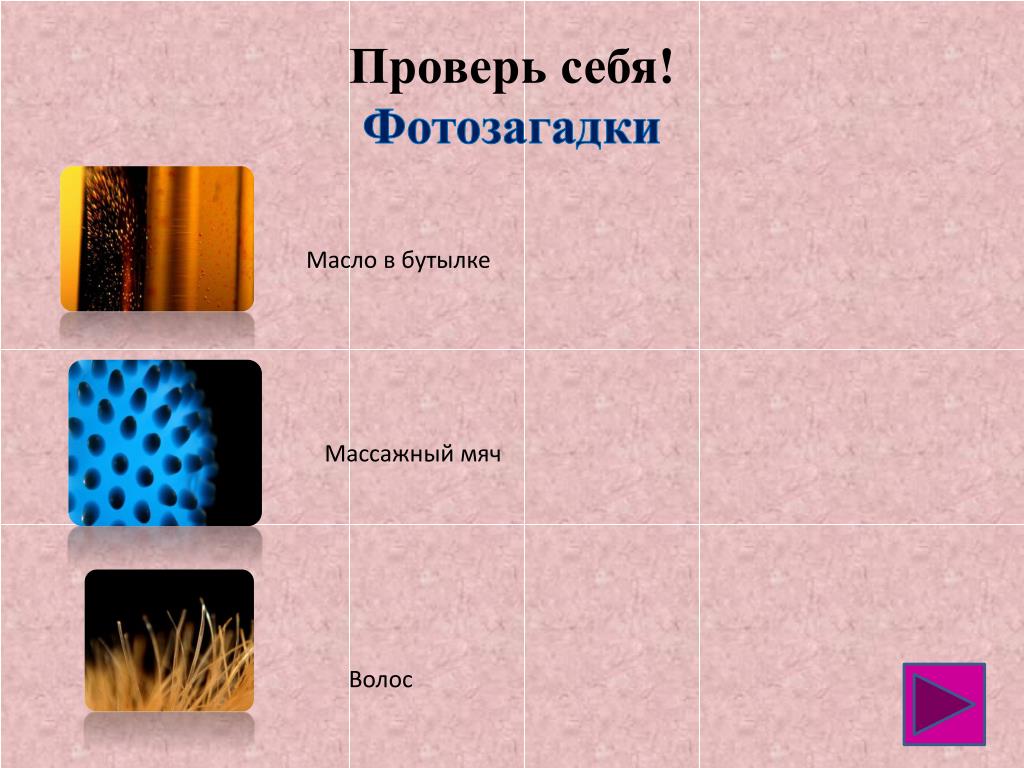 Проверь себя!
Фотозагадки

Масло в бутылке

Массажный мяч

Волос